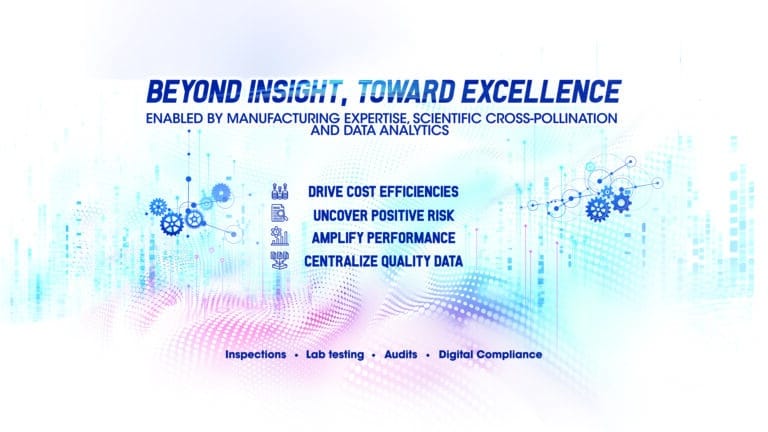 BEYOND INSIGHT, TOWARD EXCELLENCE
ENABLED BY MANUFACTURING EXPERTISE, SCIENTIFIC CROSS-POLLINATION AND DATA ANALYTICS

DRIVE COST EFFICIENCIES
UNCOVER POSITIVE RISK
AMPLIFY PERFORMANCE
CENTRALIZE QUALITY DATA

Inspections • Lab testing • Audits • Digital Compliance